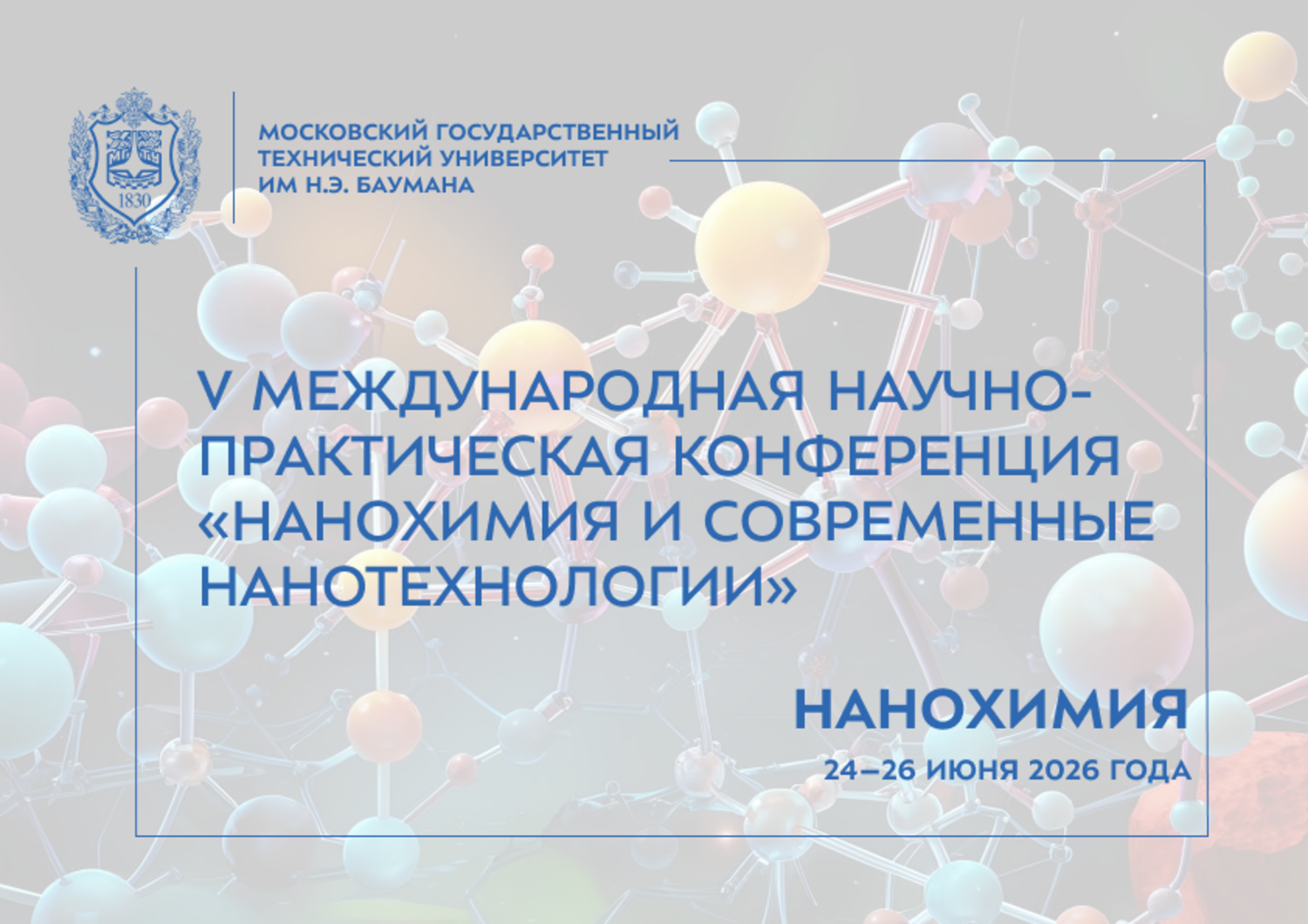 1830

МОСКОВСКИЙ ГОСУДАРСТВЕННЫЙ ТЕХНИЧЕСКИЙ УНИВЕРСИТЕТ ИМ Н.Э. БАУМАНА

V МЕЖДУНАРОДНАЯ НАУЧНО-ПРАКТИЧЕСКАЯ КОНФЕРЕНЦИЯ «НАНОХИМИЯ И СОВРЕМЕННЫЕ НАНОТЕХНОЛОГИИ»

НАНОХИМИЯ

24–26 ИЮНЯ 2026 ГОДА